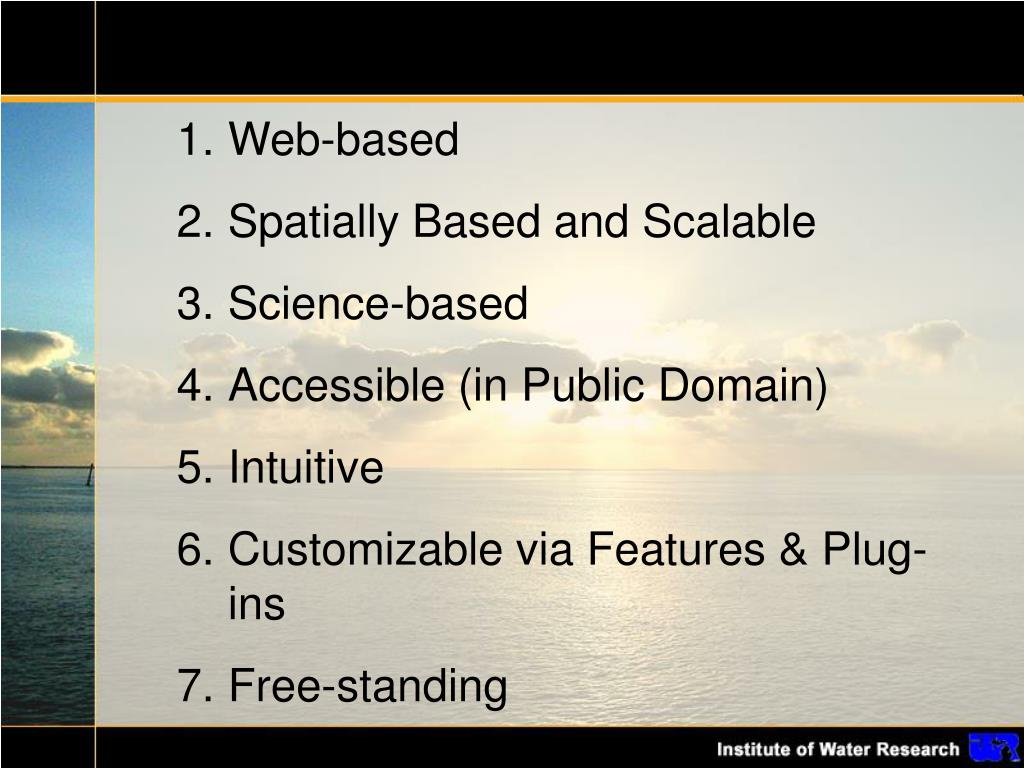 1. Web-based
2. Spatially Based and Scalable
3. Science-based
4. Accessible (in Public Domain)
5. Intuitive
6. Customizable via Features & Plug-ins
7. Free-standing

Institute of Water Research